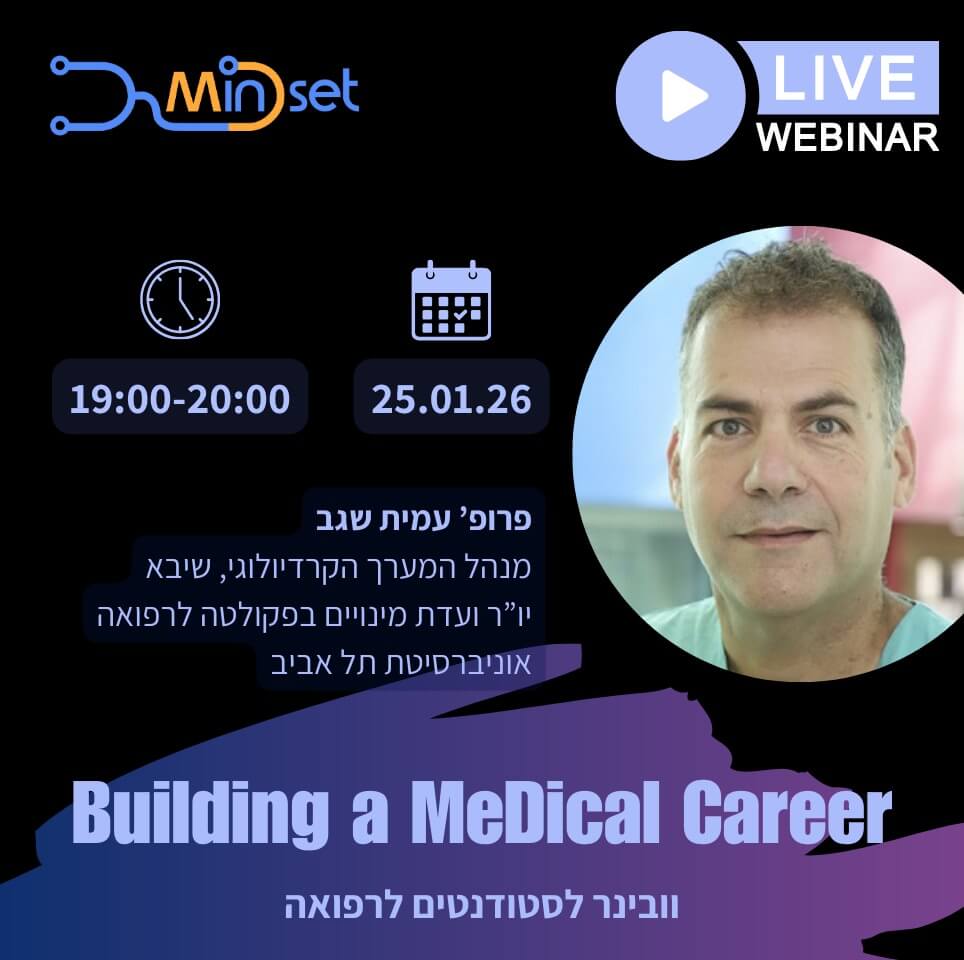 MinDset

LIVE WEBINAR

19:00-20:00

25.01.26

פרופ' עמית שגב
מנהל המערך הקרדיולוגי, שיבא
יו"ר ועדת מינויים בפקולטה לרפואה
אוניברסיטת תל אביב

Building a MeDical Career

וובינר לסטודנטים לרפואה